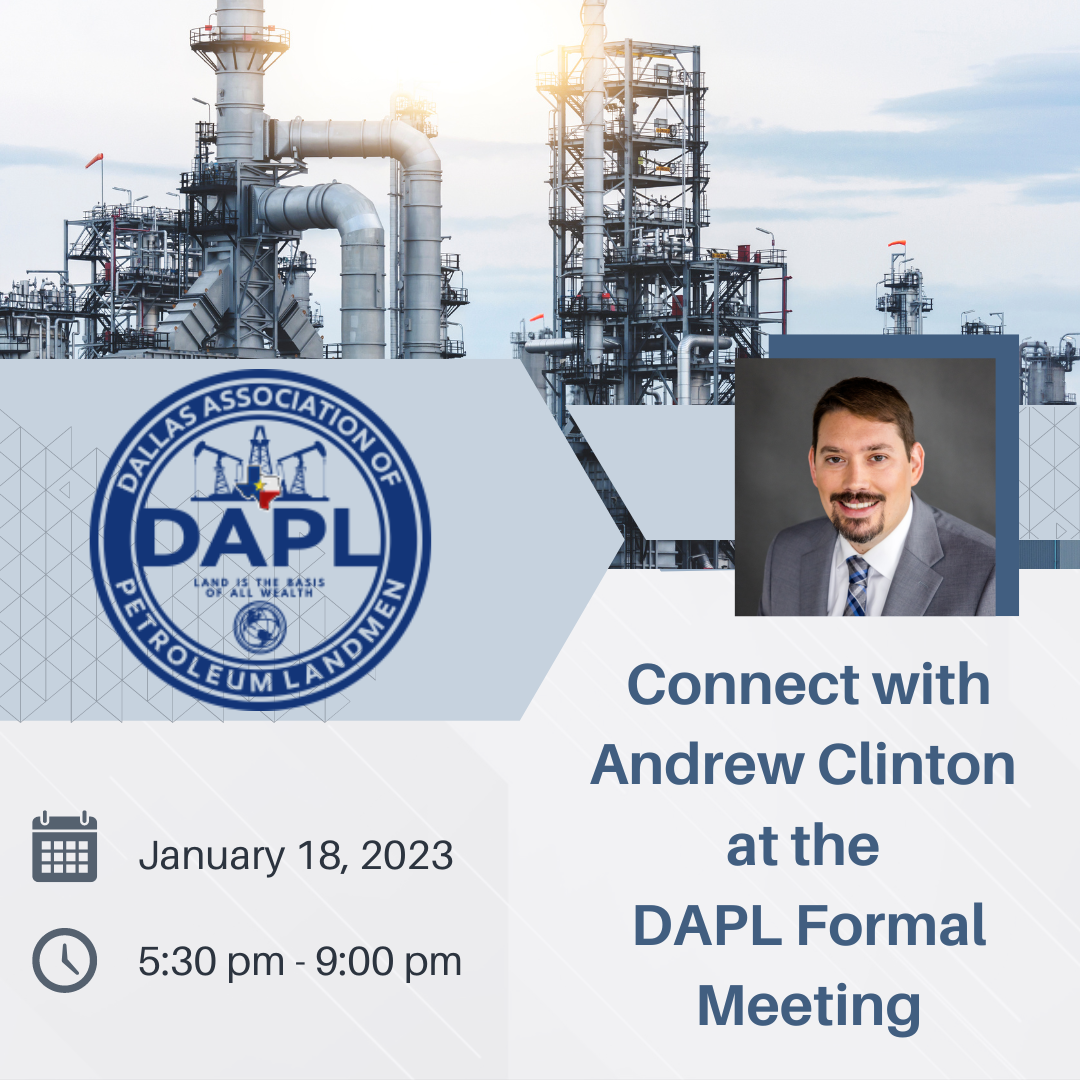 DALLAS ASSOCIATION OF PETROLEUM LANDMEN

DAPL

LAND IS THE BASIS OF ALL WEALTH

Connect with Andrew Clinton at the DAPL Formal Meeting

January 18, 2023

5:30 pm - 9:00 pm